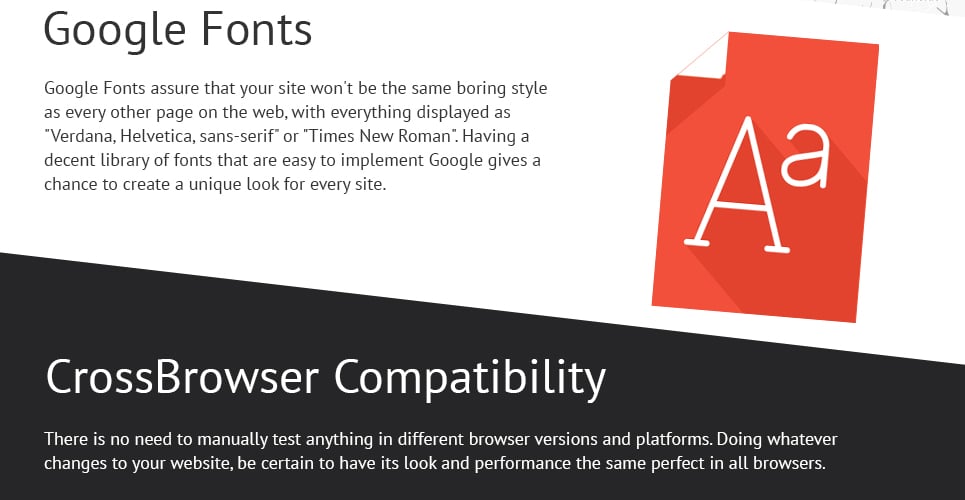 Google Fonts

Google Fonts assure that your site won't be the same boring style as every other page on the web, with everything displayed as "Verdana, Helvetica, sans-serif" or "Times New Roman". Having a decent library of fonts that are easy to implement Google gives a chance to create a unique look for every site.

Aa

CrossBrowser Compatibility

There is no need to manually test anything in different browser versions and platforms. Doing whatever changes to your website, be certain to have its look and performance the same perfect in all browsers.